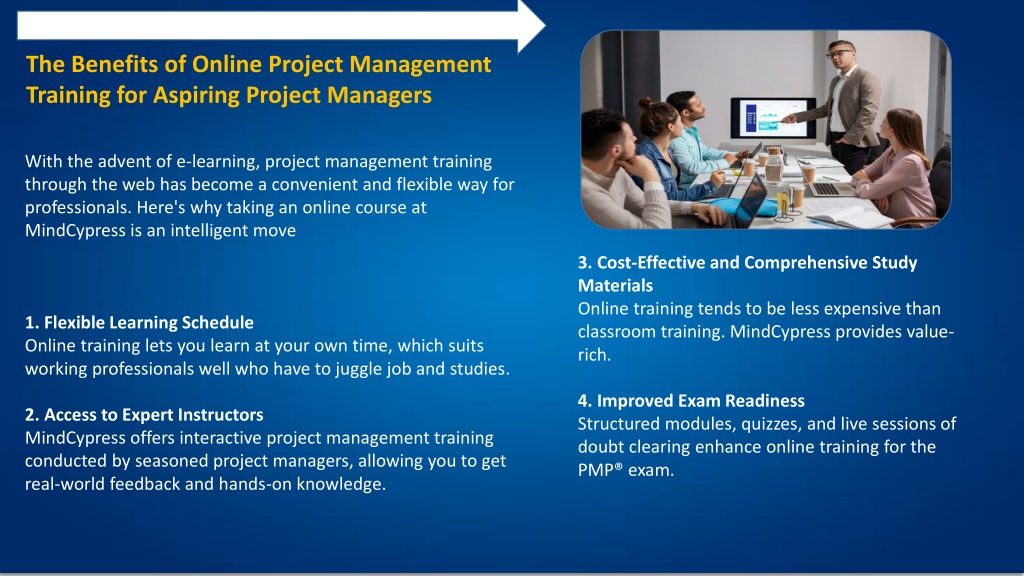 The Benefits of Online Project Management Training for Aspiring Project Managers

With the advent of e-learning, project management training through the web has become a convenient and flexible way for professionals. Here's why taking an online course at MindCypress is an intelligent move

1. Flexible Learning Schedule
Online training lets you learn at your own time, which suits working professionals well who have to juggle job and studies.

2. Access to Expert Instructors
MindCypress offers interactive project management training conducted by seasoned project managers, allowing you to get real-world feedback and hands-on knowledge.

3. Cost-Effective and Comprehensive Study Materials
Online training tends to be less expensive than classroom training. MindCypress provides value-rich.

4. Improved Exam Readiness
Structured modules, quizzes, and live sessions of doubt clearing enhance online training for the PMP® exam.